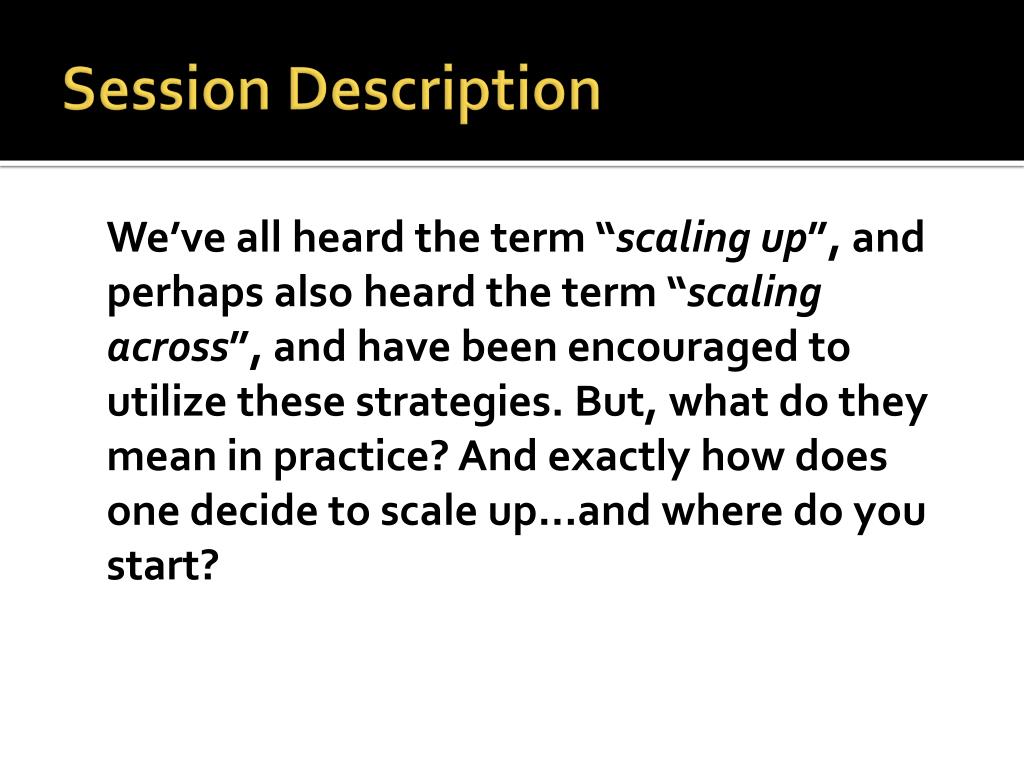 Session Description

We’ve all heard the term “scaling up”, and perhaps also heard the term “scaling across”, and have been encouraged to utilize these strategies. But, what do they mean in practice? And exactly how does one decide to scale up…and where do you start?